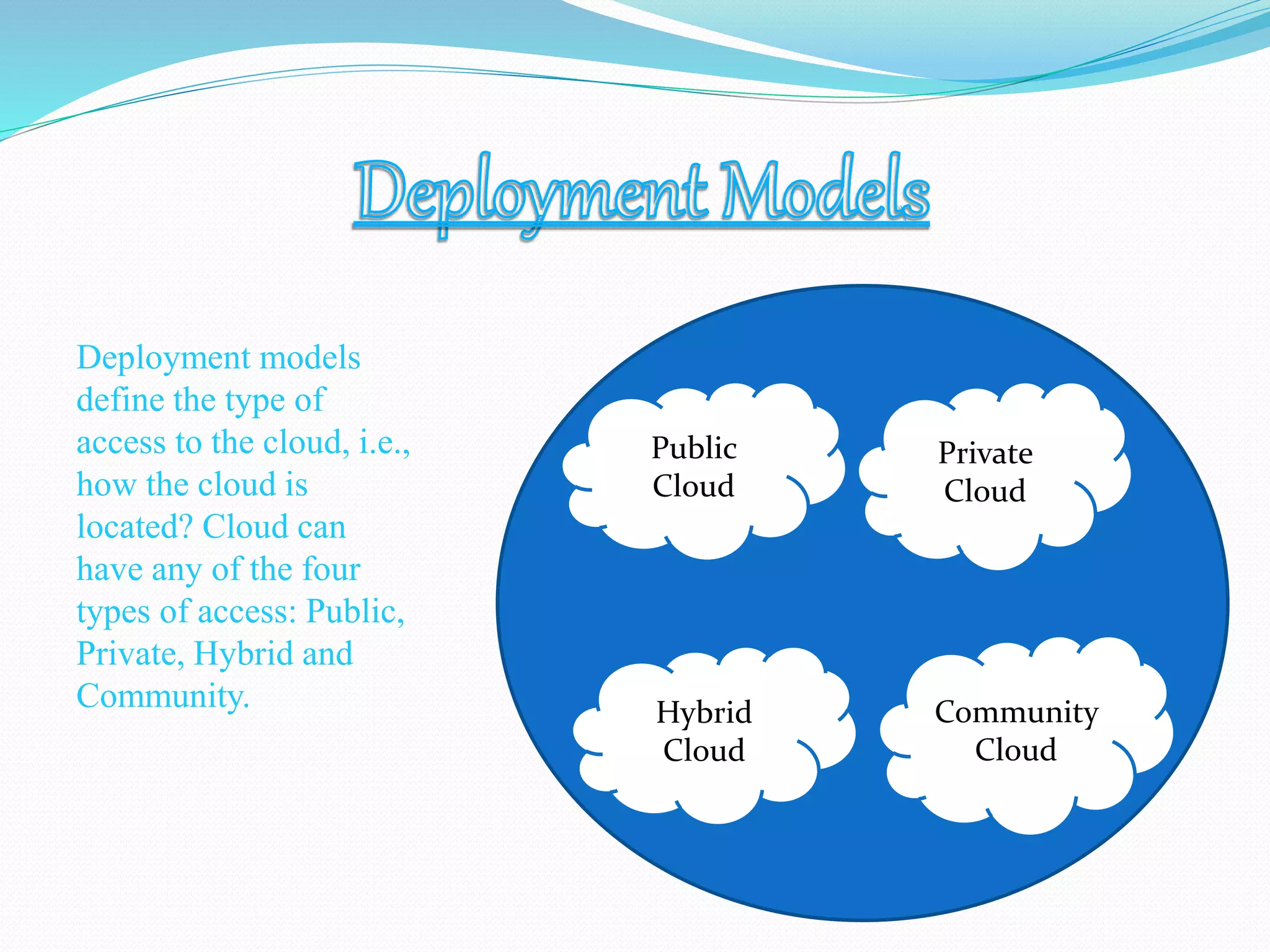 Deployment Models

Deployment models define the type of access to the cloud, i.e., how the cloud is located? Cloud can have any of the four types of access: Public, Private, Hybrid and Community.

Public Cloud

Private Cloud

Hybrid Cloud

Community Cloud